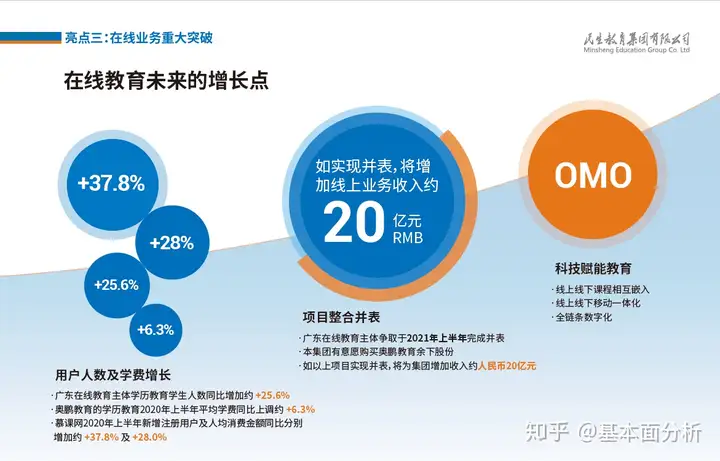 亮点三：在线业务重大突破

民生教育集团有限公司
Minsheng Education Group Co. Ltd

在线教育未来的增长点

+37.8%

+28%

+25.6%

+6.3%

用户人数及学费增长

· 广东在线教育主体学历教育学生人数同比增加约 +25.6%
· 奥鹏教育的学历教育2020年上半年平均学费同比上调约 +6.3%
· 慕课网2020年上半年新增注册用户及人均消费金额同比分别增加约 +37.8% 及 +28.0%

如实现并表，将增加线上业务收入约
20 亿元 RMB

项目整合并表

· 广东在线教育主体争取于2021年上半年完成并表
· 本集团有意愿购买奥鹏教育余下股份
· 如以上项目实现并表，将为集团增加收入约人民币20亿元

OMO

科技赋能教育

· 线上线下课程相互嵌入
· 线上线下移动一体化
· 全链条数字化

知乎 @基本面分析